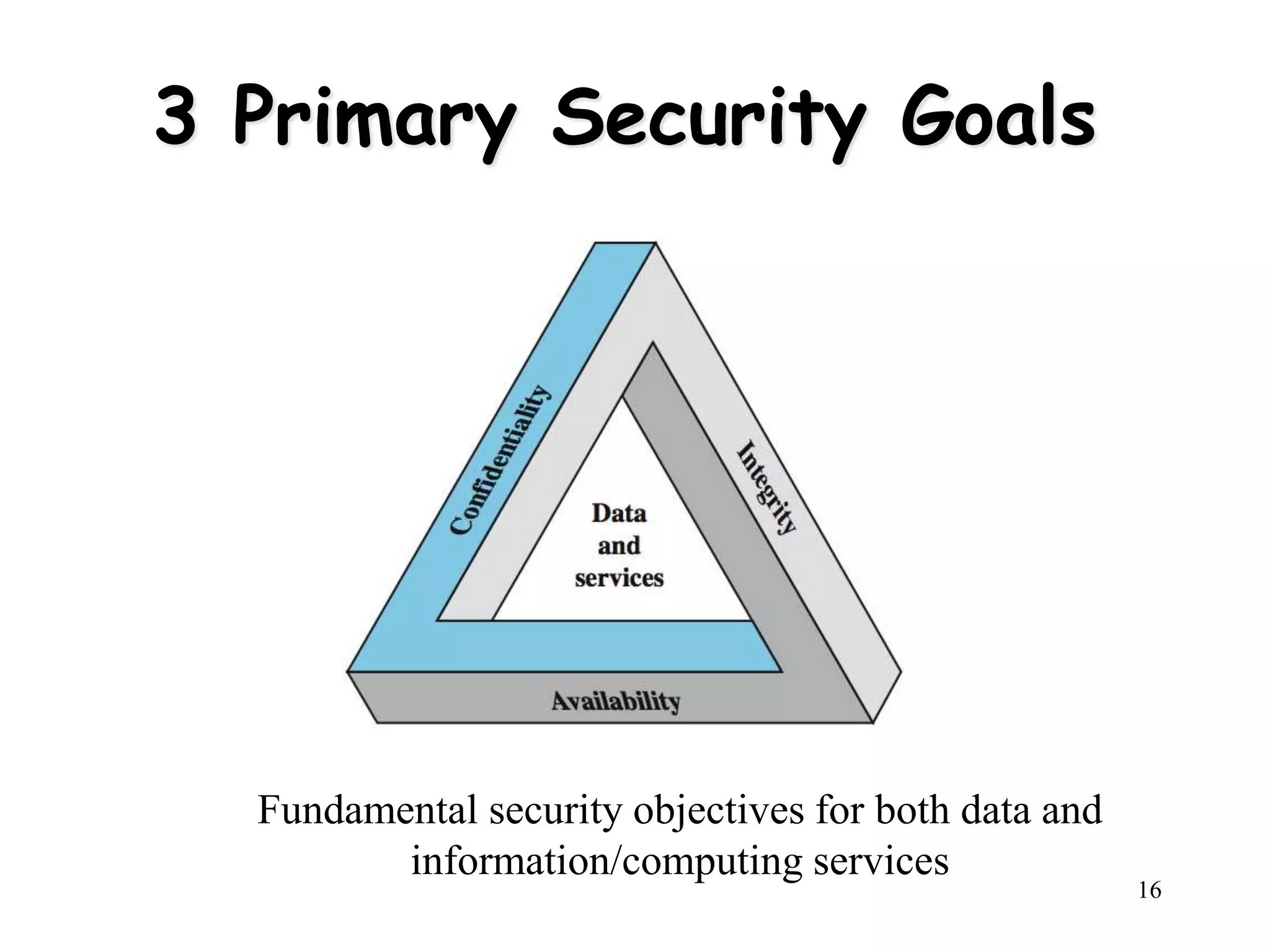 3 Primary Security Goals

Confidentiality

Integrity

Data and services

Availability

Fundamental security objectives for both data and information/computing services

16